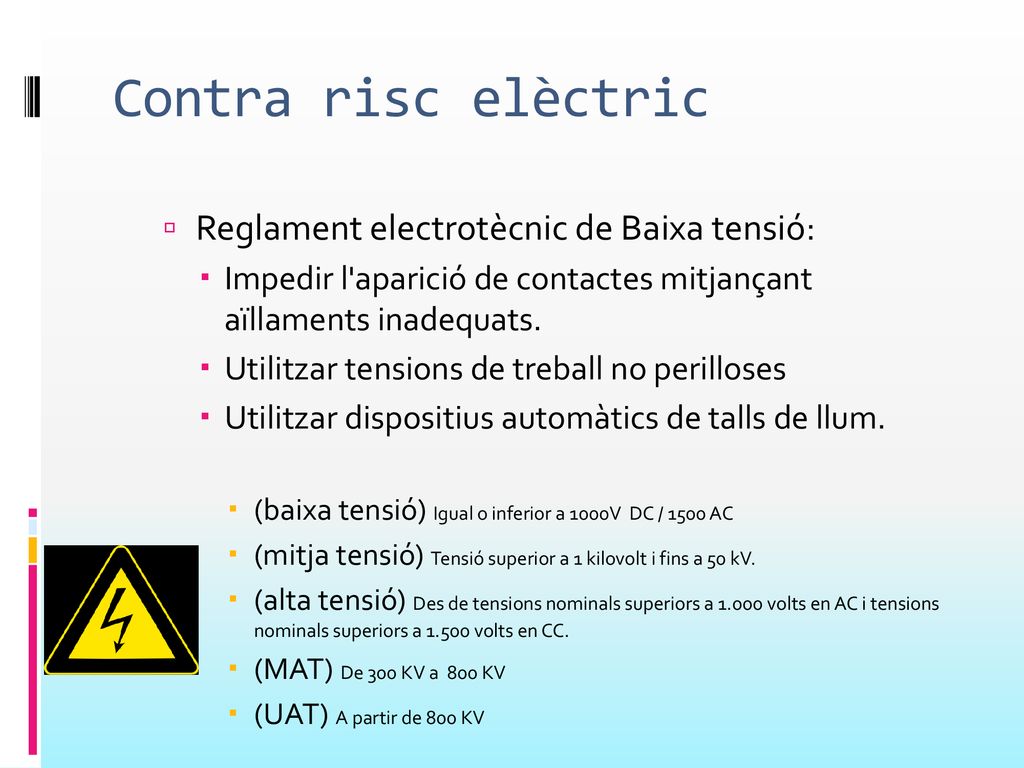 Contra risc elèctric

Reglament electrotècnic de Baixa tensió:

Impedir l'aparició de contactes mitjançant aïllaments inadequats.

Utilitzar tensions de treball no perilloses

Utilitzar dispositius automàtics de talls de llum.

(baixa tensió) Igual o inferior a 1000V DC / 1500 AC

(mitja tensió) Tensió superior a 1 kilovolt i fins a 50 kV.

(alta tensió) Des de tensions nominals superiors a 1.000 volts en AC i tensions nominals superiors a 1.500 volts en CC.

(MAT) De 300 KV a 800 KV

(UAT) A partir de 800 KV